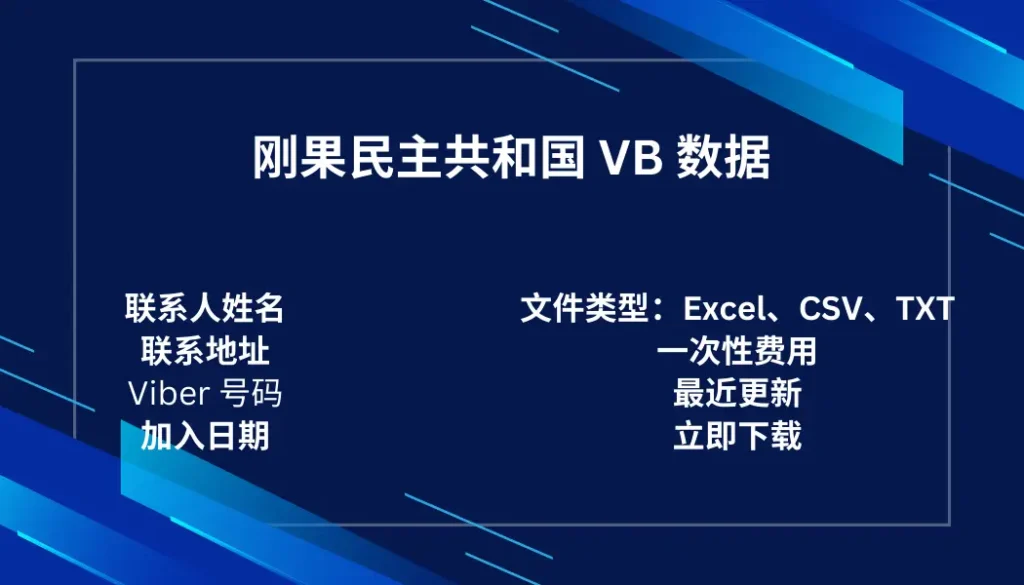 刚果民主共和国 VB 数据

联系人姓名
联系地址
Viber 号码
加入日期

文件类型：Excel、CSV、TXT
一次性费用
最近更新
立即下载